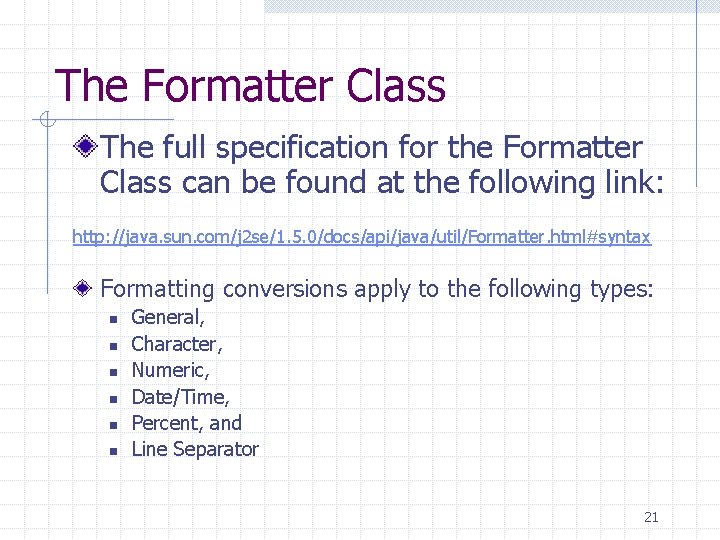 The Formatter Class

The full specification for the Formatter Class can be found at the following link:

http://java.sun.com/j2se/1.5.0/docs/api/java/util/Formatter.html#syntax

Formatting conversions apply to the following types:

- General,
- Character,
- Numeric,
- Date/Time,
- Percent, and
- Line Separator

21